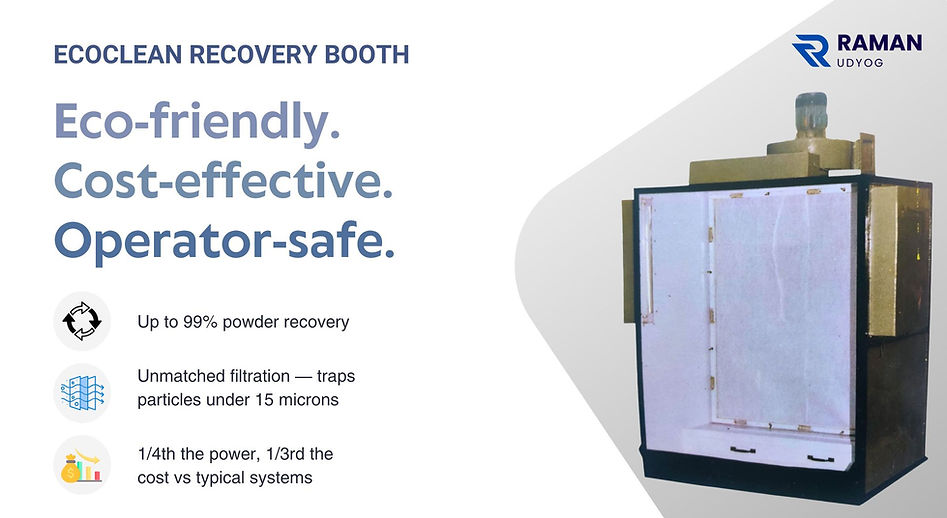 ECOCLEAN RECOVERY BOOTH

RAMAN UDYOG

Eco-friendly.
Cost-effective.
Operator-safe.

Up to 99% powder recovery

Unmatched filtration — traps particles under 15 microns

1/4th the power, 1/3rd the cost vs typical systems